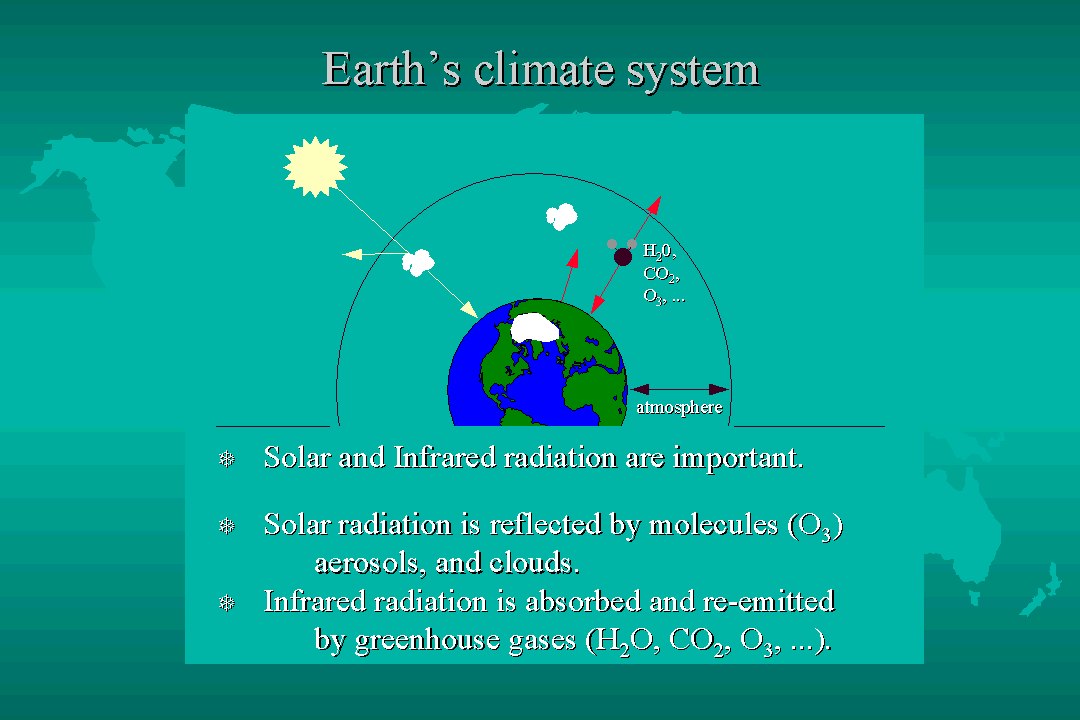 Earth's climate system

$H_20$,
$CO_2$,
$O_3$, ...

atmosphere

Solar and Infrared radiation are important.

Solar radiation is reflected by molecules ($O_3$) aerosols, and clouds.

Infrared radiation is absorbed and re-emitted by greenhouse gases ($H_2O$, $CO_2$, $O_3$, ...).